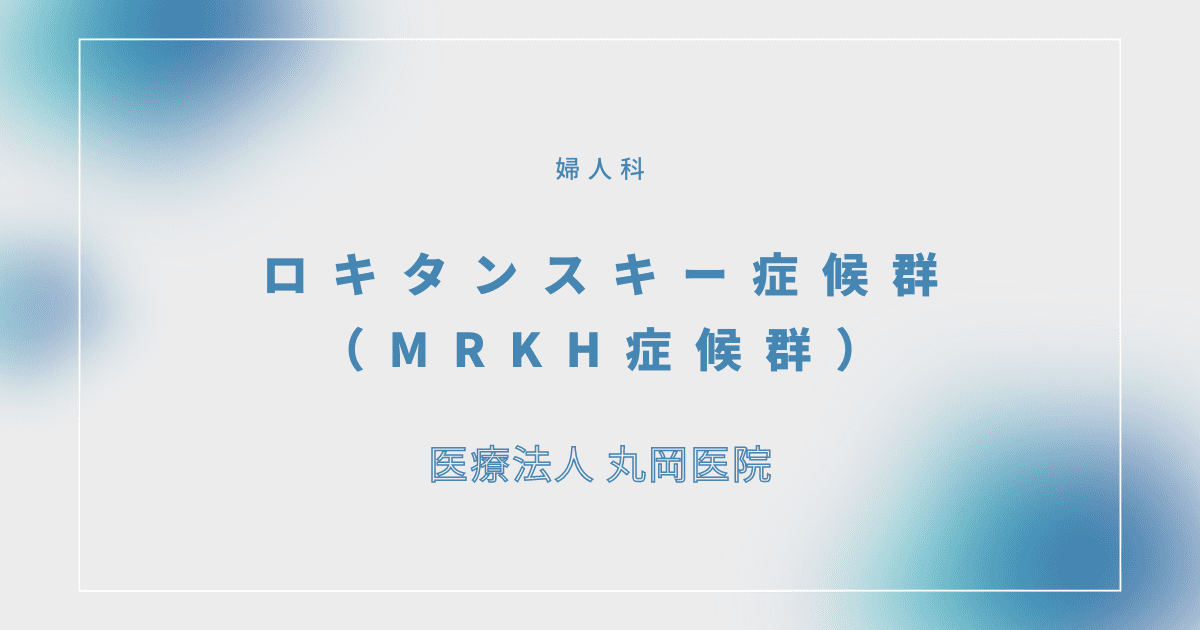 婦人科

ロキタンスキー症候群
（MRKH症候群）

医療法人 丸岡医院